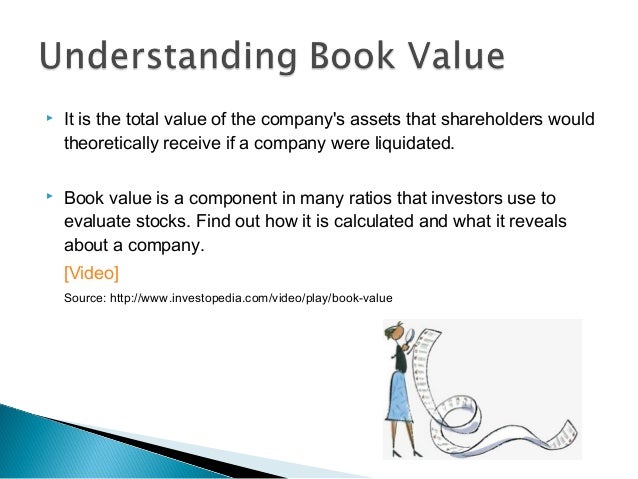 Understanding Book Value

It is the total value of the company's assets that shareholders would theoretically receive if a company were liquidated.

Book value is a component in many ratios that investors use to evaluate stocks. Find out how it is calculated and what it reveals about a company.

[Video]

Source: http://www.investopedia.com/video/play/book-value